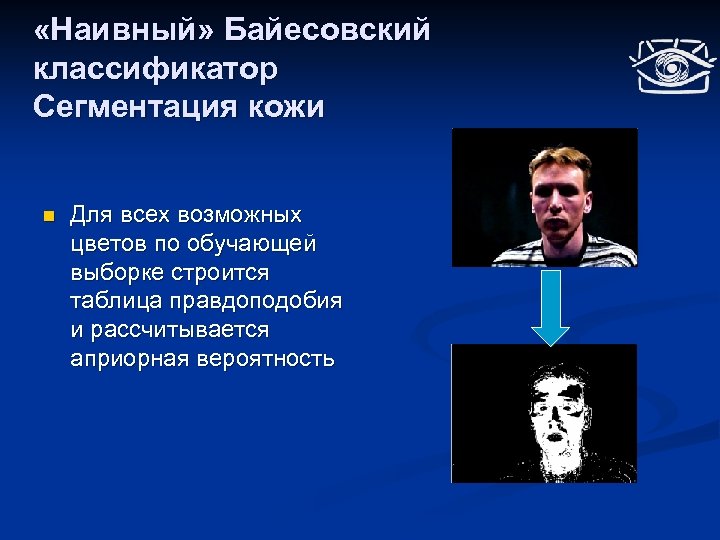 «Наивный» Байесовский классификатор Сегментация кожи

Для всех возможных цветов по обучающей выборке строится таблица правдоподобия и рассчитывается априорная вероятность